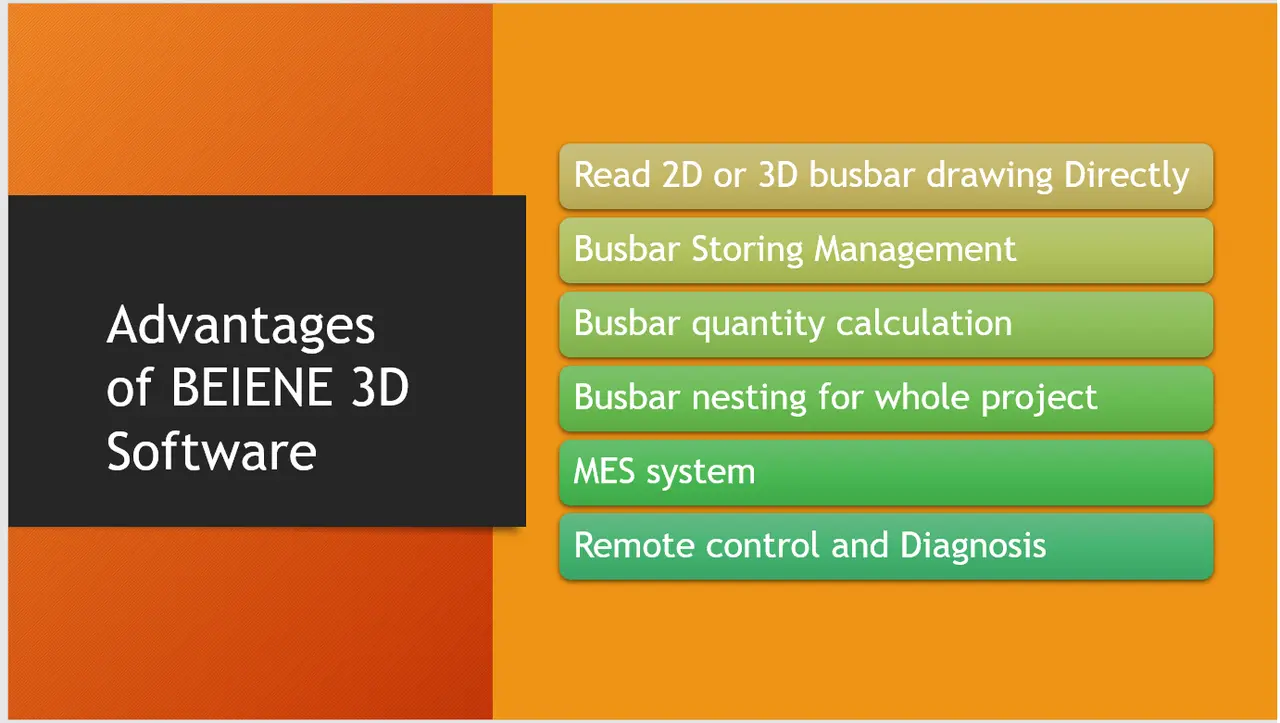 Advantages of BEIENE 3D Software

Read 2D or 3D busbar drawing Directly

Busbar Storing Management

Busbar quantity calculation

Busbar nesting for whole project

MES system

Remote control and Diagnosis